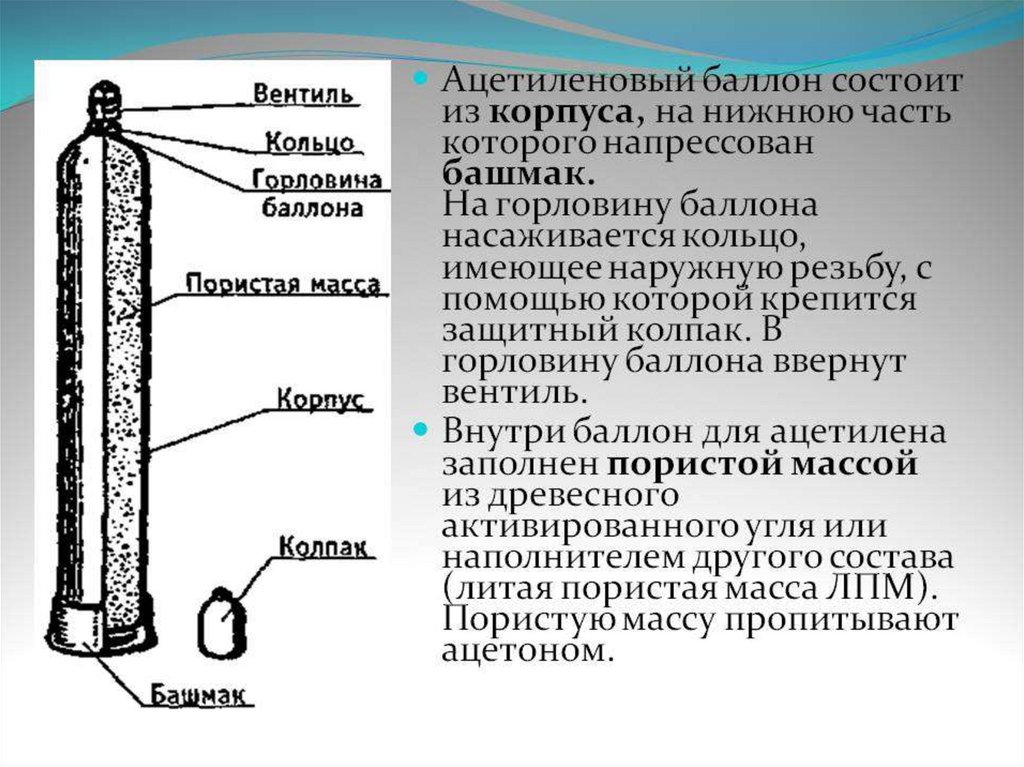 Вентиль
Кольцо
Горловина баллона
Пористая масса
Корпус
Колпак
Башмак

Ацетиленовый баллон состоит из корпуса, на нижнюю часть которого напрессован башмак.
На горловину баллона насаживается кольцо, имеющее наружную резьбу, с помощью которой крепится защитный колпак. В горловину баллона ввернут вентиль.

Внутри баллон для ацетилена заполнен пористой массой из древесного активированного угля или наполнителем другого состава (литая пористая масса ЛПМ). Пористую массу пропитывают ацетоном.